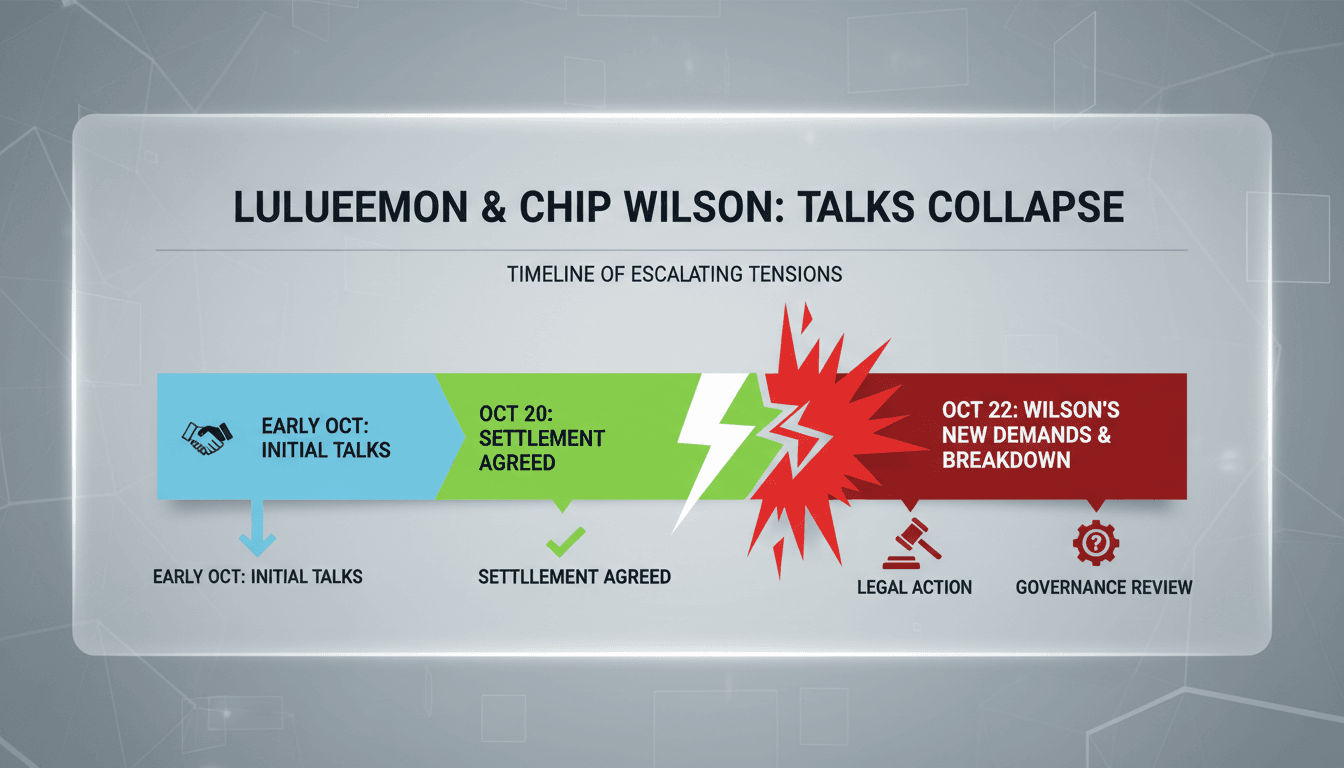 LULUEEMON & CHIP WILSON: TALKS COLLAPSE

TIMELINE OF ESCALATING TENSIONS

EARLY OCT: INITIAL TALKS

OCT 20: SETTLEMENT AGREED

OCT 22: WILSON'S NEW DEMANDS & BREAKDOWN

EARLY OCT: INITIAL TALKS

SETTLLEMENT AGREED

LEGAL ACTION

GOVERNANCE REVIEW